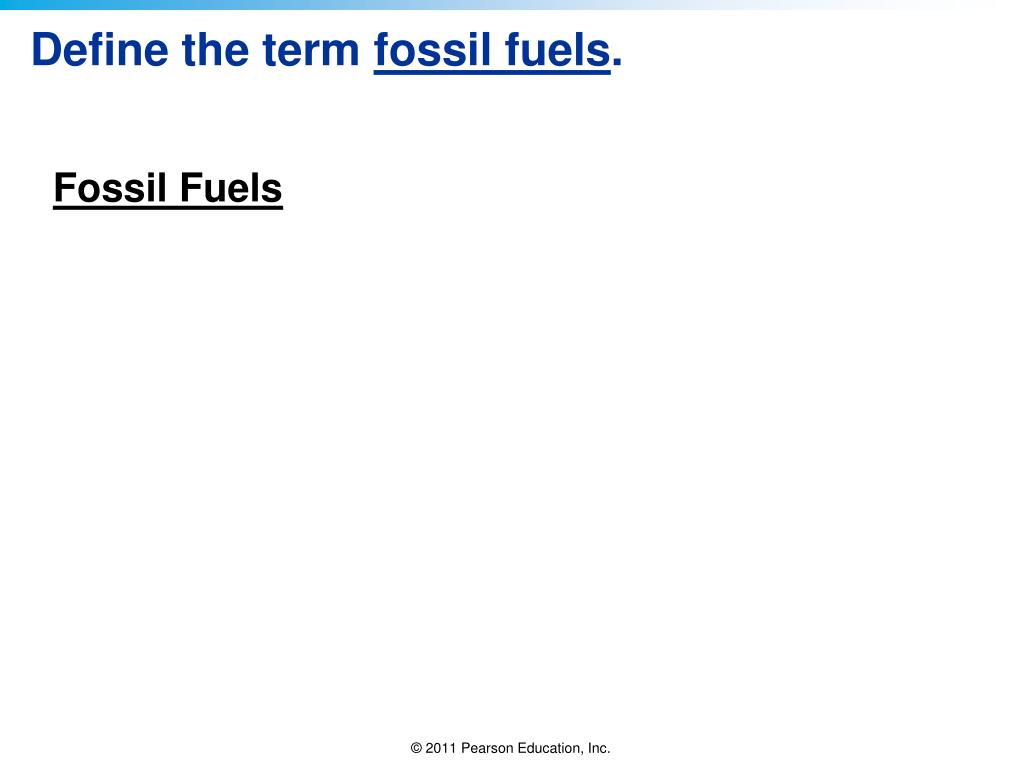 Define the term fossil fuels.

Fossil Fuels

© 2011 Pearson Education, Inc.